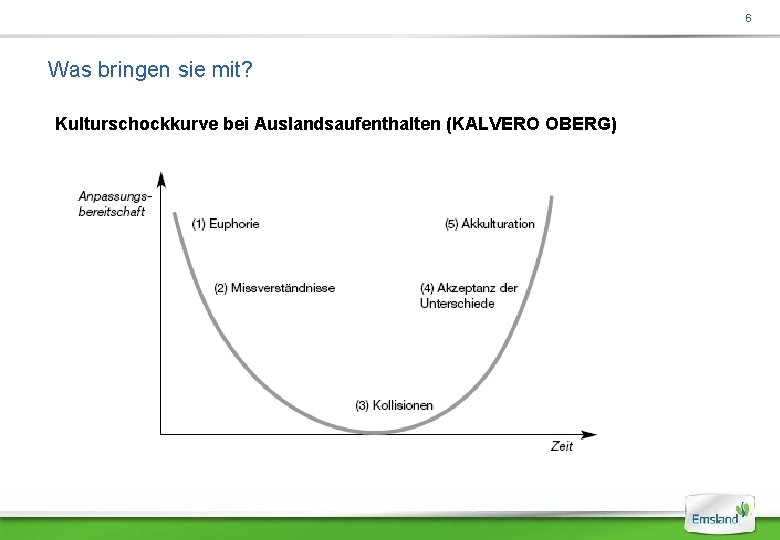 6

Was bringen sie mit?

Kulturschockkurve bei Auslandsaufenthalten (KALVERO OBERG)

Anpassungsbereitschaft

(1) Euphorie

(2) Missverständnisse

(3) Kollisionen

(4) Akzeptanz der Unterschiede

(5) Akkulturation

Zeit

Emsland